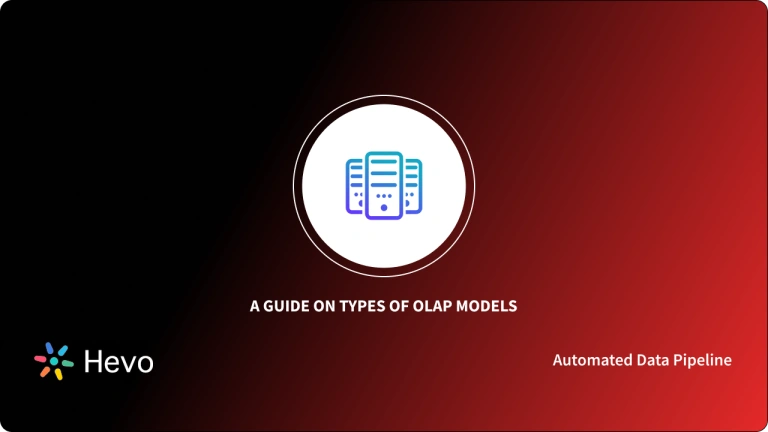 A GUIDE ON TYPES OF OLAP MODELS

Hevo

Automated Data Pipeline